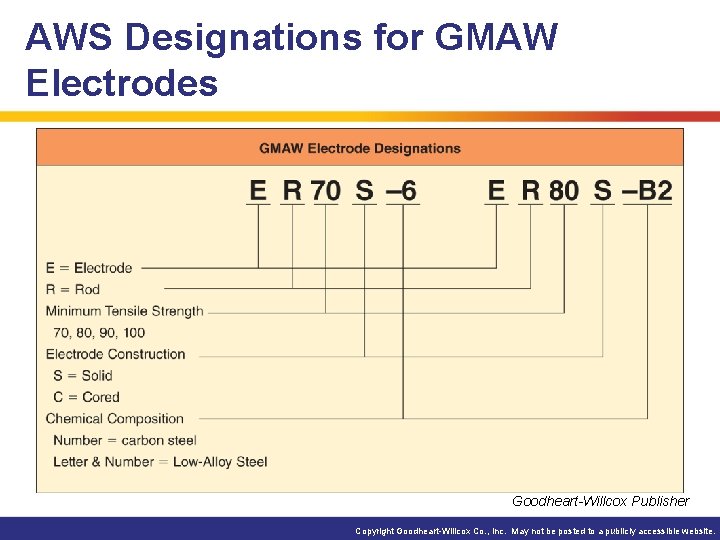 AWS Designations for GMAW Electrodes

GMAW Electrode Designations

E R 70 S –6 E R 80 S –B2

E = Electrode
R = Rod
Minimum Tensile Strength
70, 80, 90, 100
Electrode Construction
S = Solid
C = Cored
Chemical Composition
Number = carbon steel
Letter & Number = Low-Alloy Steel

Goodheart-Willcox Publisher

Copyright Goodheart-Willcox Co., Inc. May not be posted to a publicly accessible website.